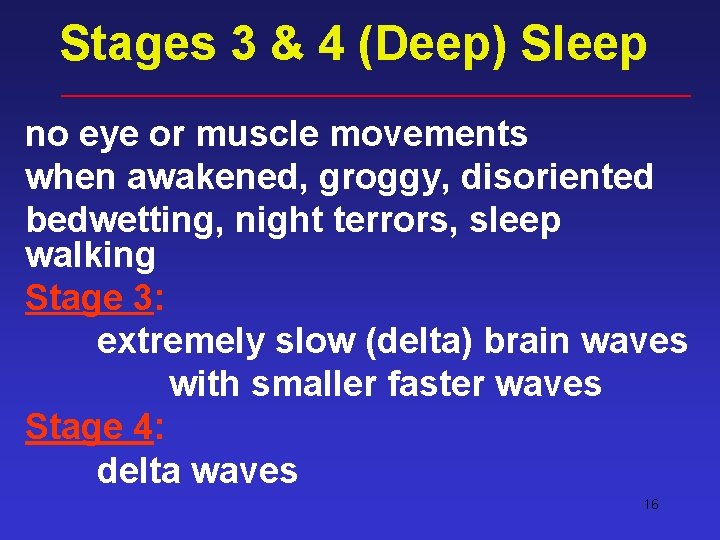 Stages 3 & 4 (Deep) Sleep

no eye or muscle movements
when awakened, groggy, disoriented
bedwetting, night terrors, sleep walking
Stage 3:
extremely slow (delta) brain waves with smaller faster waves
Stage 4:
delta waves

16